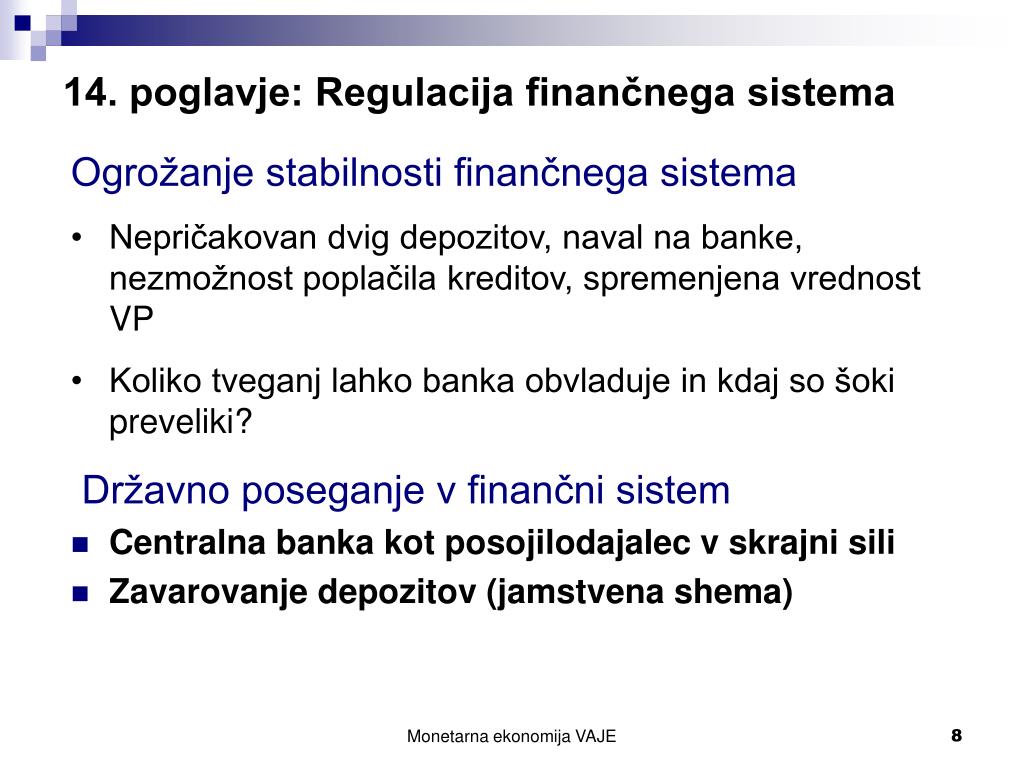 14. poglavje: Regulacija finančnega sistema

Ogrožanje stabilnosti finančnega sistema

• Nepričakovan dvig depozitov, naval na banke, nezmožnost poplačila kreditov, spremenjena vrednost VP

• Koliko tveganj lahko banka obvladuje in kdaj so šoki preveliki?

Državno poseganje v finančni sistem

■ Centralna banka kot posojilodajalec v skrajni sili
■ Zavarovanje depozitov (jamstvena shema)

Monetarna ekonomija VAJE

8